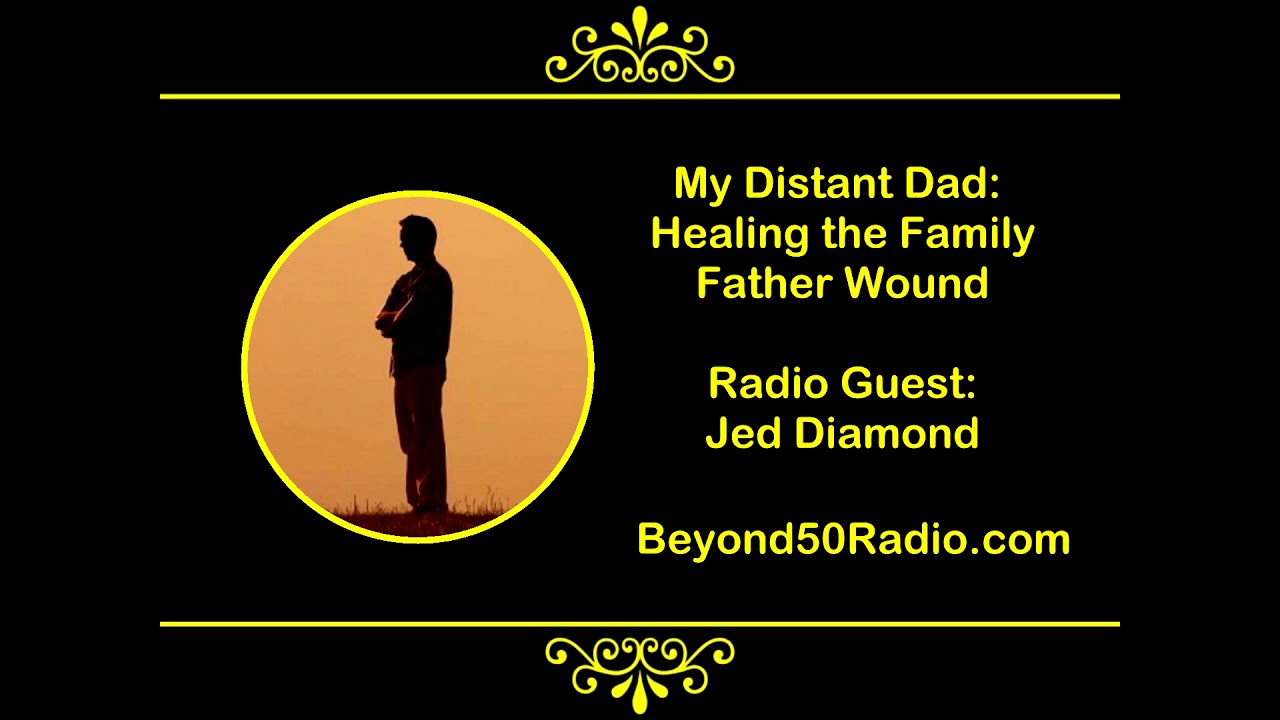 My Distant Dad: Healing the Family Father Wound

Radio Guest: Jed Diamond

Beyond50Radio.com